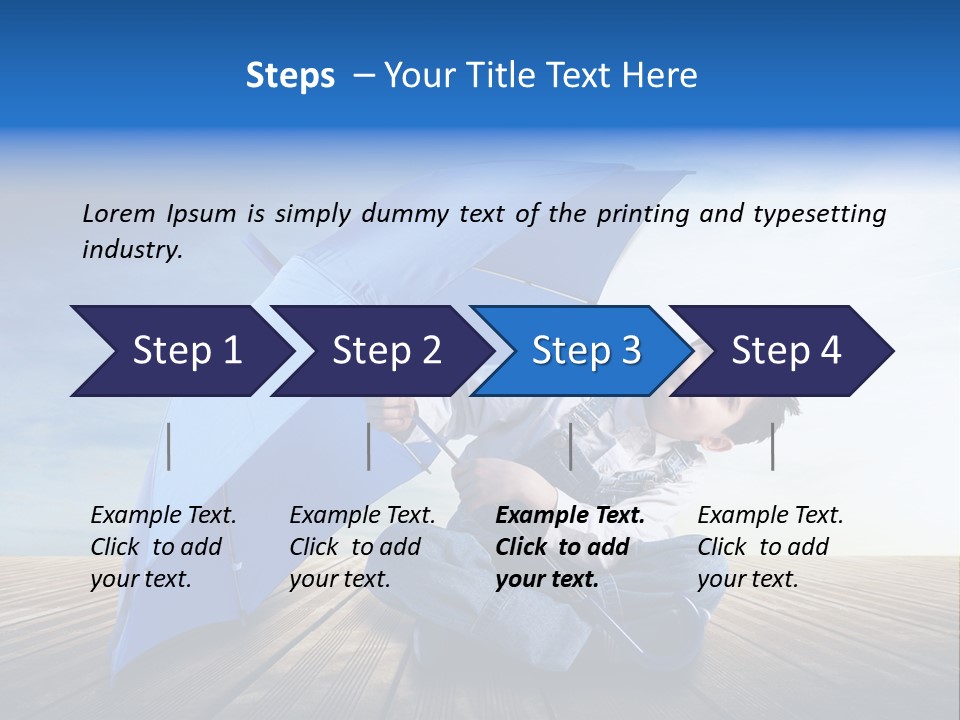 Steps – Your Title Text Here

Lorem Ipsum is simply dummy text of the printing and typesetting industry.

Step 1

Step 2

Step 3

Step 4

Example Text. Click to add your text.

Example Text. Click to add your text.

Example Text. Click to add your text.

Example Text. Click to add your text.